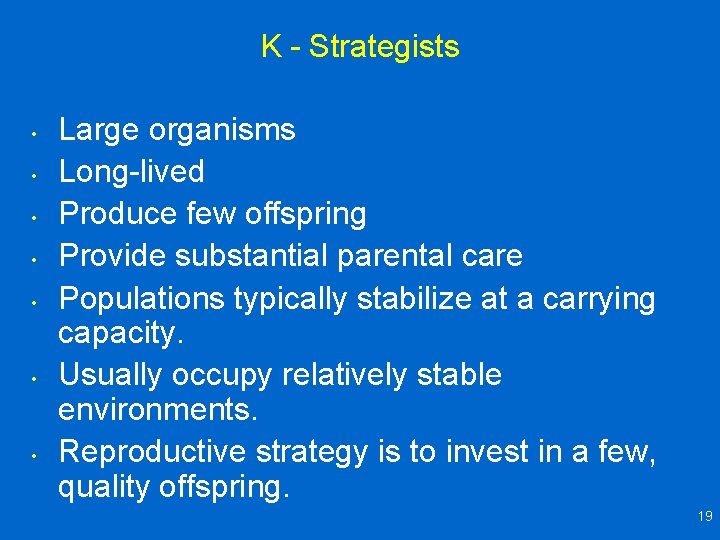 K - Strategists

• Large organisms
• Long-lived
• Produce few offspring
• Provide substantial parental care
• Populations typically stabilize at a carrying capacity.
• Usually occupy relatively stable environments.
• Reproductive strategy is to invest in a few, quality offspring.

19